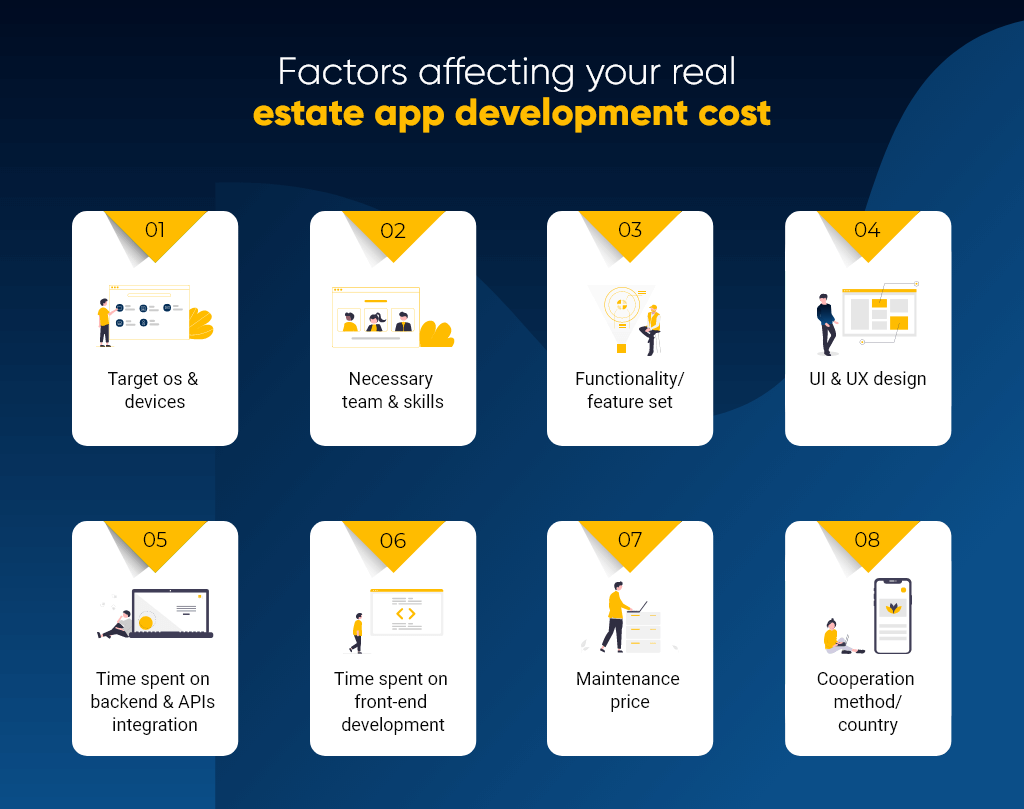 Factors affecting your real estate app development cost

01
Target os & devices

02
Necessary team & skills

03
Functionality/ feature set

04
UI & UX design

05
Time spent on backend & APIs integration

06
Time spent on front-end development

07
Maintenance price

08
Cooperation method/ country